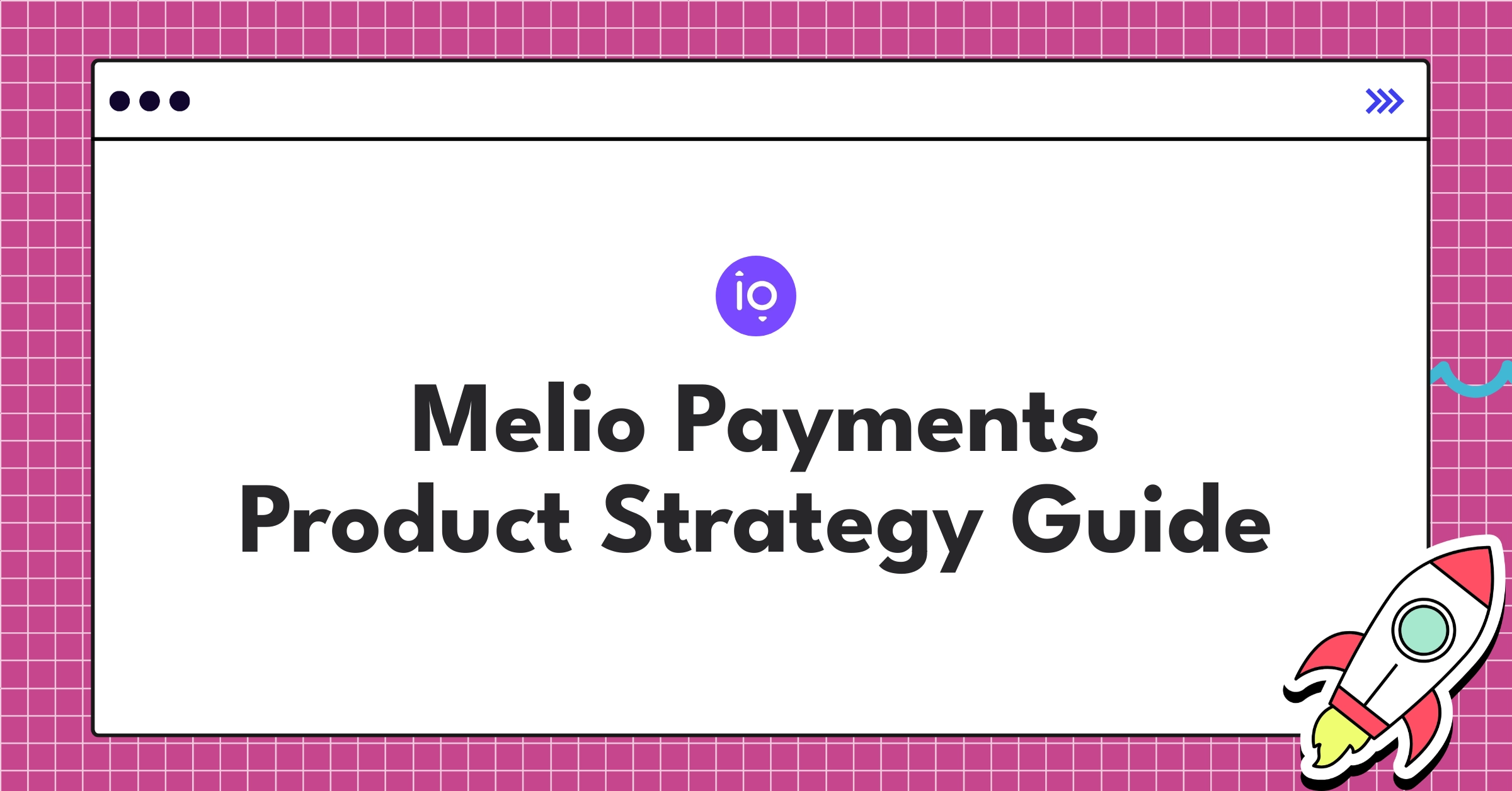 io

Melio Payments Product Strategy Guide